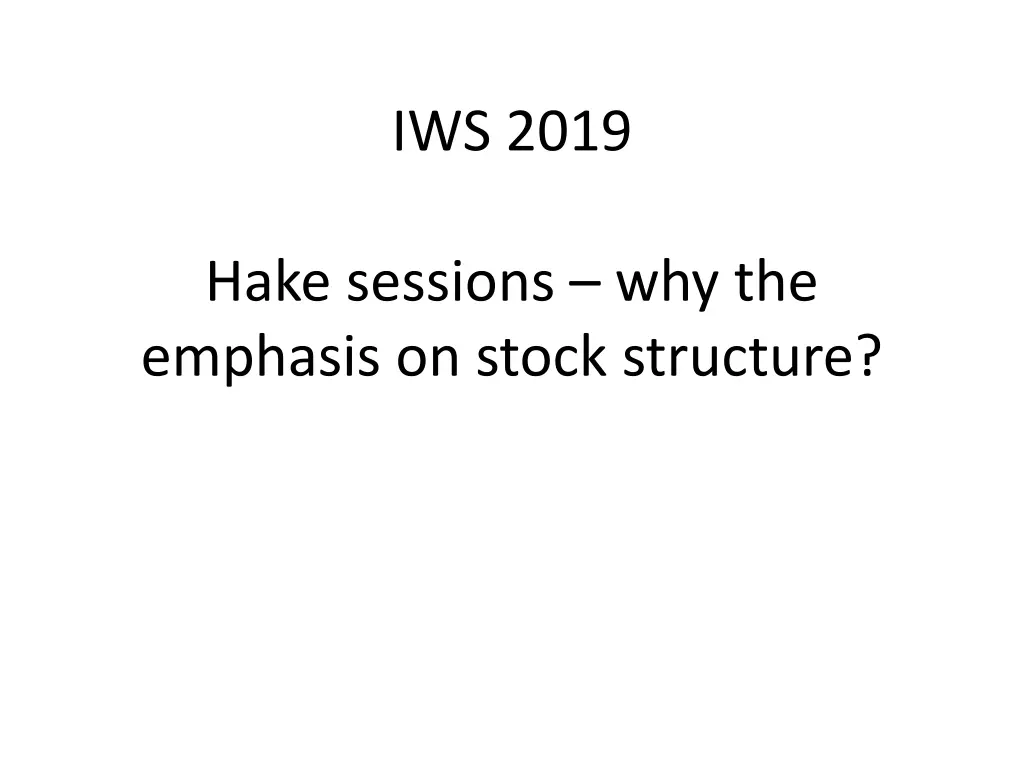 IWS 2019

Hake sessions – why the emphasis on stock structure?